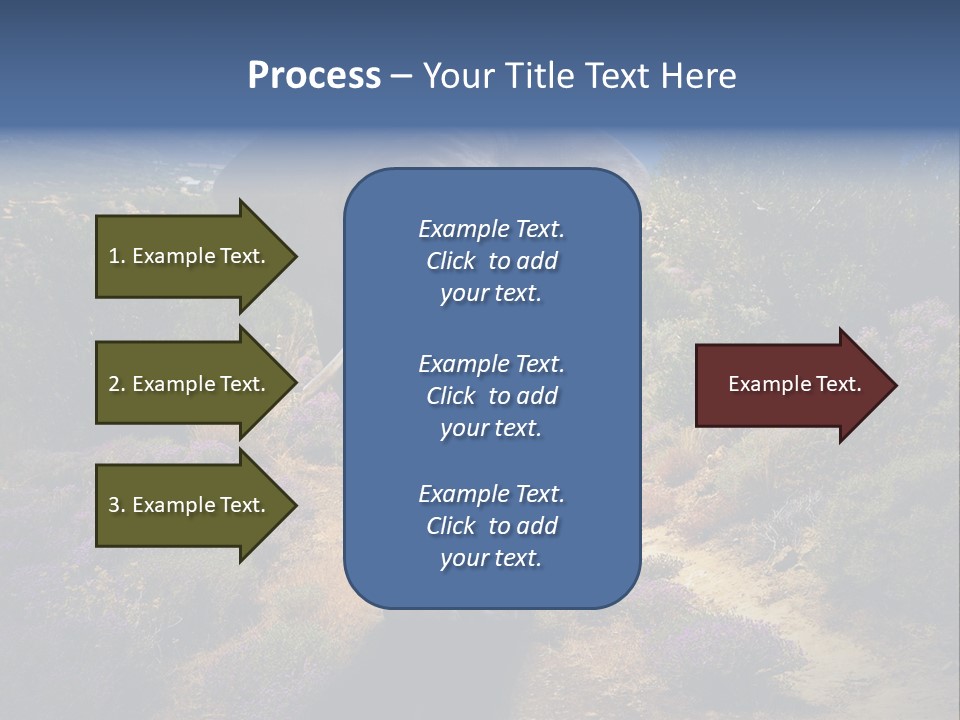 Process – Your Title Text Here

1. Example Text.

2. Example Text.

3. Example Text.

Example Text. Click to add your text.

Example Text. Click to add your text.

Example Text. Click to add your text.

Example Text.